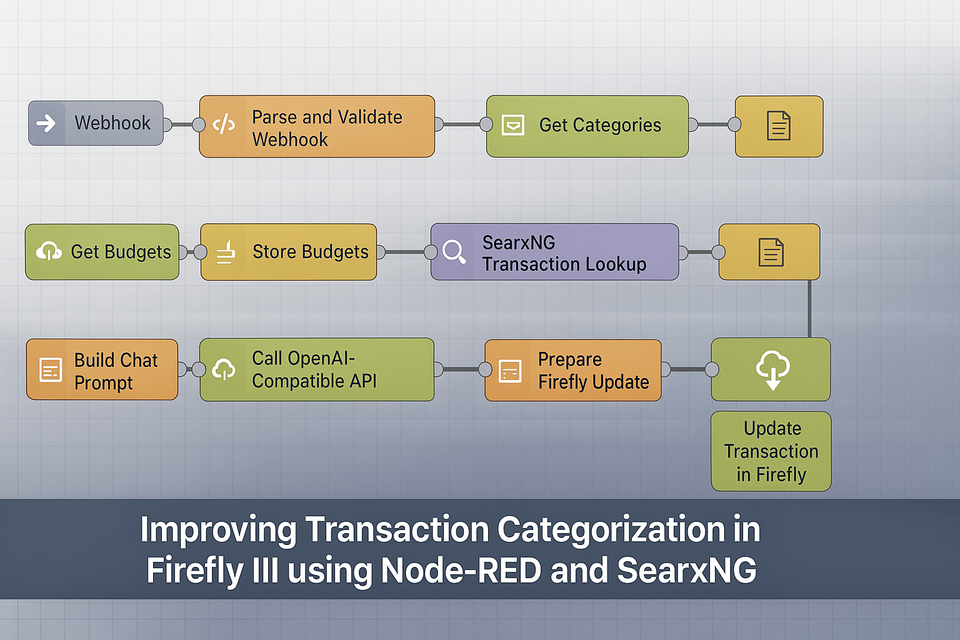 Webhook

Parse and Validate Webhook

Get Categories

Get Budgets

Store Budgets

SearxNG Transaction Lookup

Build Chat Prompt

Call OpenAI-Compatible API

Prepare Firefly Update

Update Transaction in Firefly

Improving Transaction Categorization in Firefly III using Node-RED and SearxNG